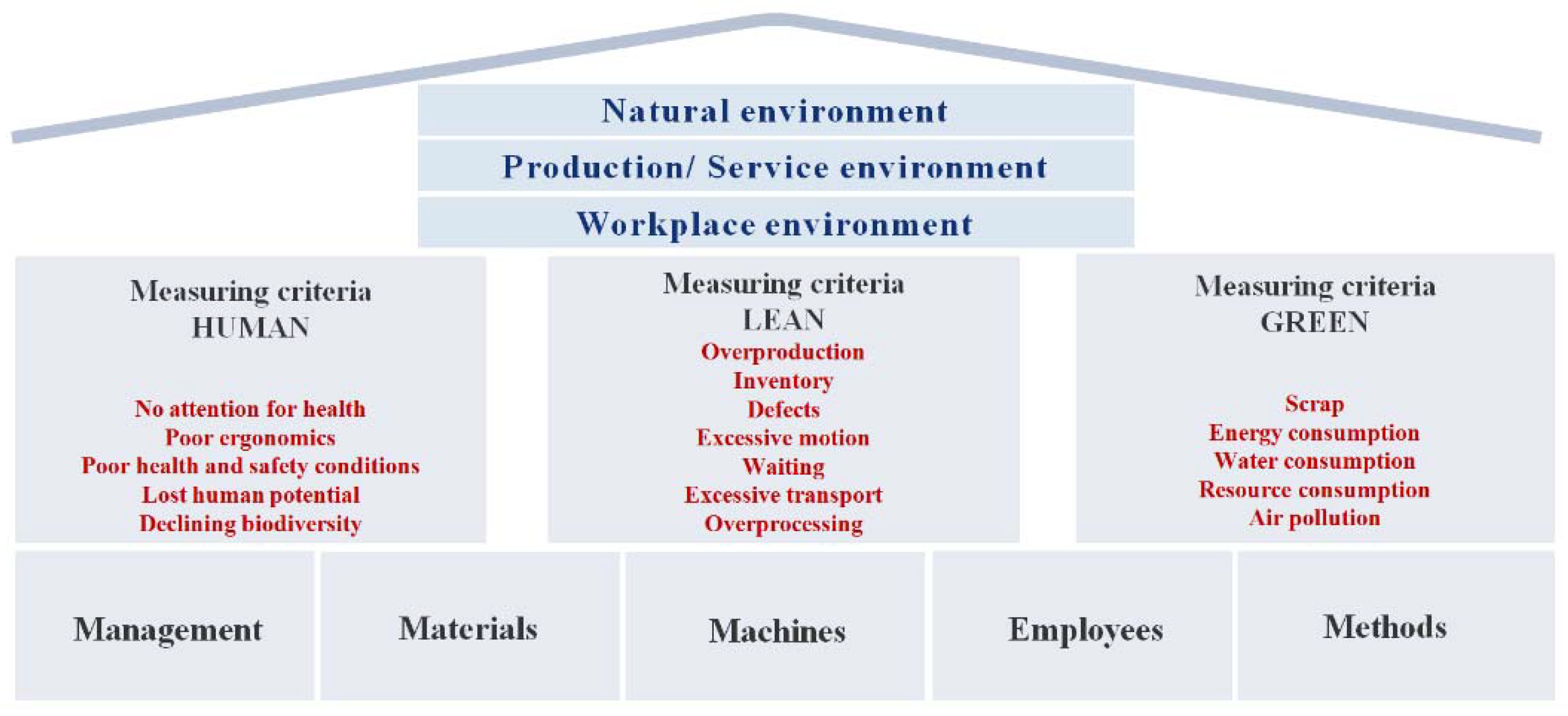 Natural environment

Production/ Service environment

Workplace environment

Measuring criteria
HUMAN

No attention for health
Poor ergonomics
Poor health and safety conditions
Lost human potential
Declining biodiversity

Measuring criteria
LEAN
Overproduction
Inventory
Defects
Excessive motion
Waiting
Excessive transport
Overprocessing

Measuring criteria
GREEN

Scrap
Energy consumption
Water consumption
Resource consumption
Air pollution

Management

Materials

Machines

Employees

Methods